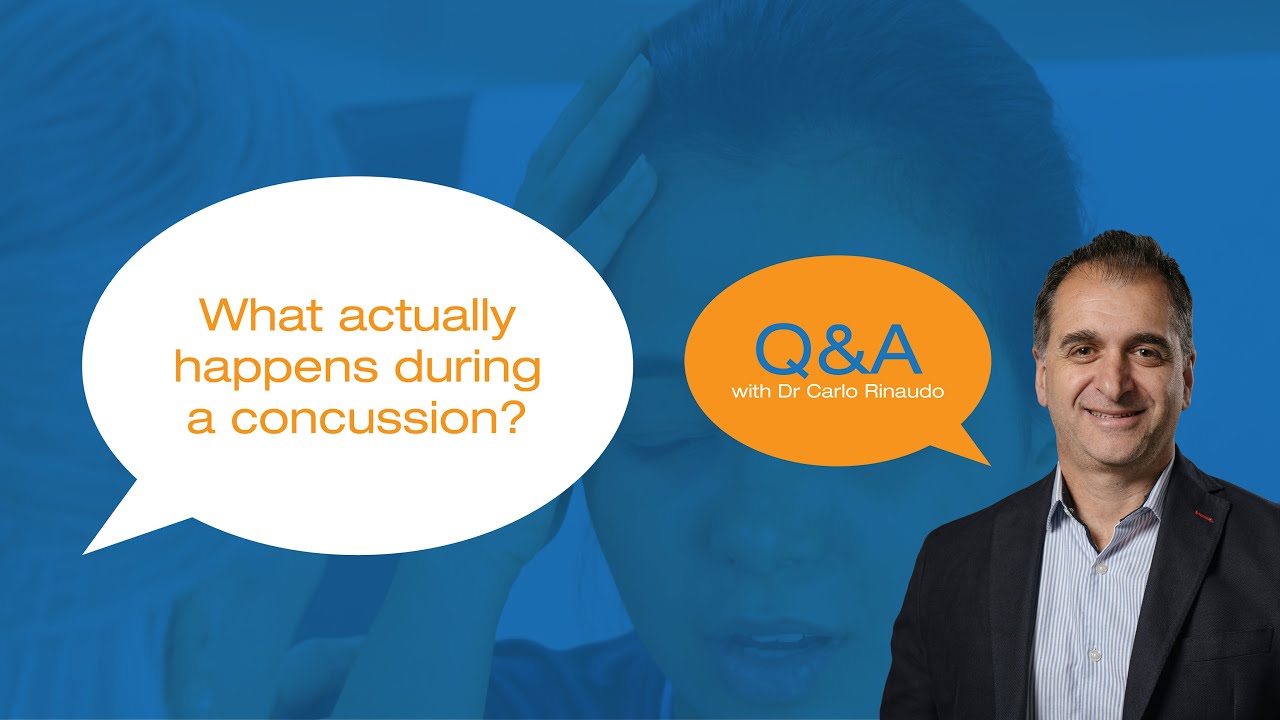 What actually happens during a concussion?

Q&A
with Dr Carlo Rinaudo